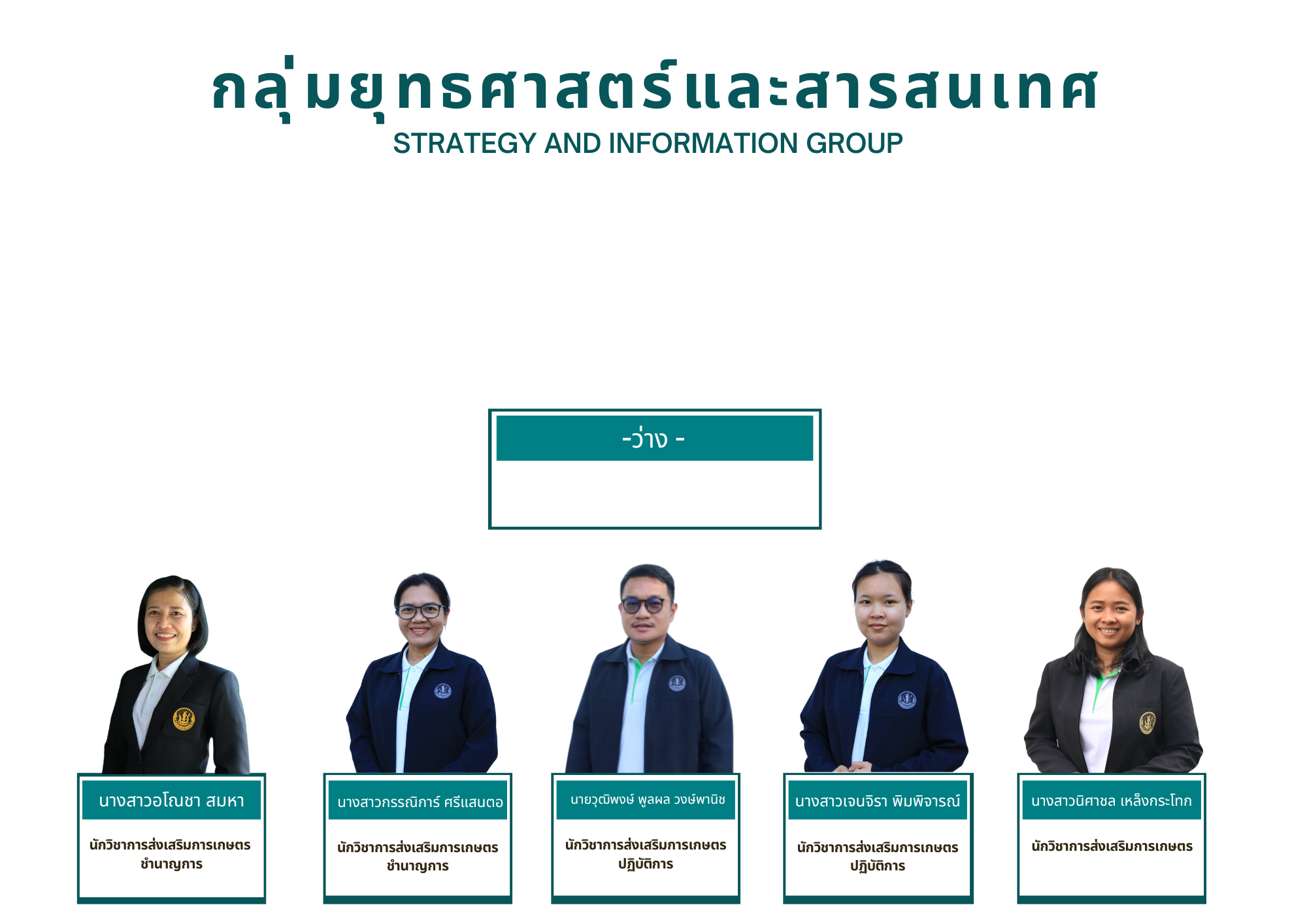 กลุ่มยุทธศาสตร์และสารสนเทศ
STRATEGY AND INFORMATION GROUP

-ว่าง -

นางสาวอโณชา สมหา
นักวิชาการส่งเสริมการเกษตร ชำนาญการ

นางสาวกรรณิการ์ ศรีแสนตอ
นักวิชาการส่งเสริมการเกษตร ชำนาญการ

นายวุฒิพงษ์ พูลผล วงษ์พานิช
นักวิชาการส่งเสริมการเกษตร ปฏิบัติการ

นางสาวเจนจิรา พิมพิจารณ์
นักวิชาการส่งเสริมการเกษตร ปฏิบัติการ

นางสาวนิศาชล เหล็งกระโทก
นักวิชาการส่งเสริมการเกษตร